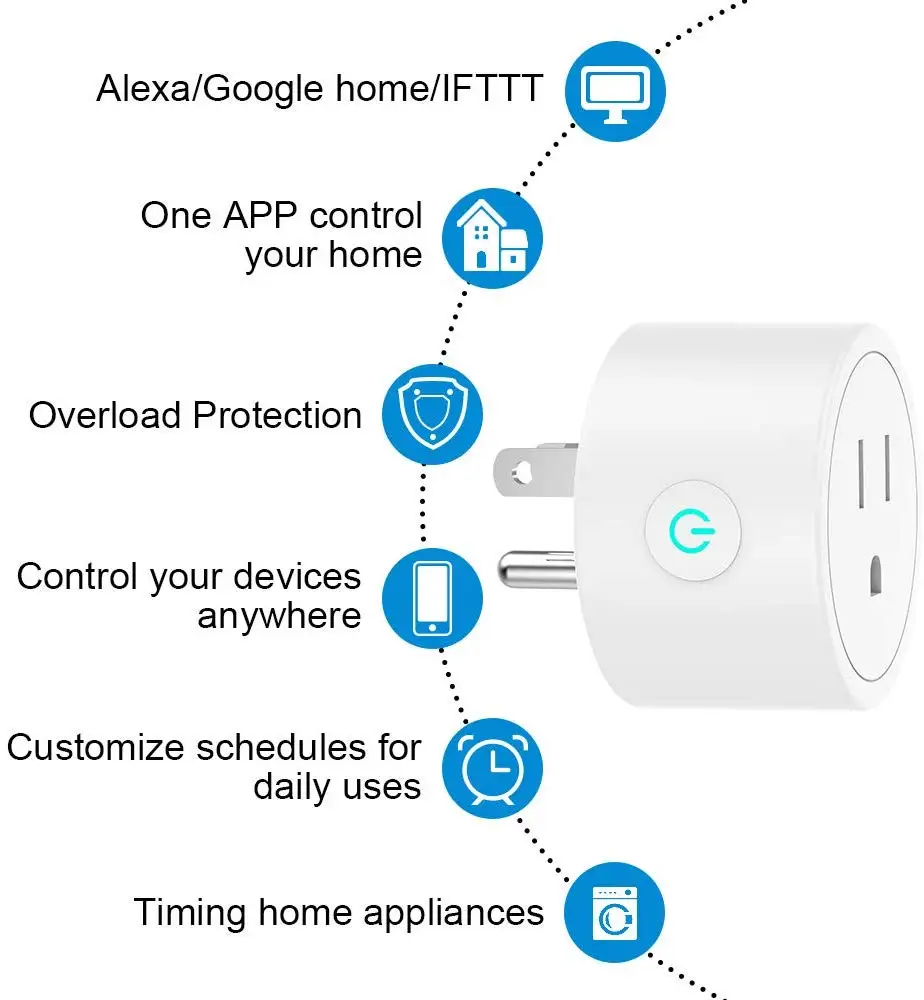 Alexa/Google home/IFTTT

One APP control
your home

Overload Protection

Control your devices
anywhere

Customize schedules for
daily uses

Timing home appliances